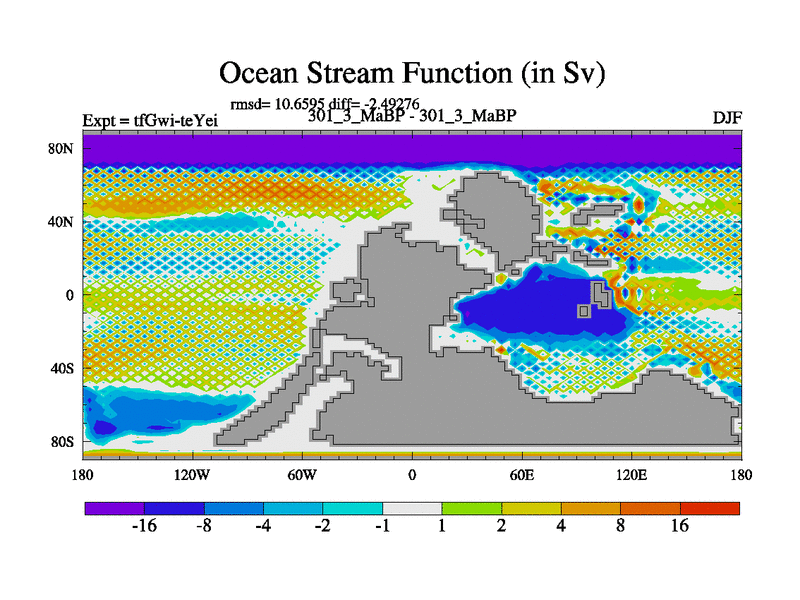 Ocean Stream Function (in Sv)

rmsd= 10.6595 diff= -2.49276

Expt = tfGwi-teYei

301_3_MaBP - 301_3_MaBP

DJF

80N
40N
0
40S
80S

180 120W 60W 0 60E 120E 180

-16 -8 -4 -2 -1 1 2 4 8 16